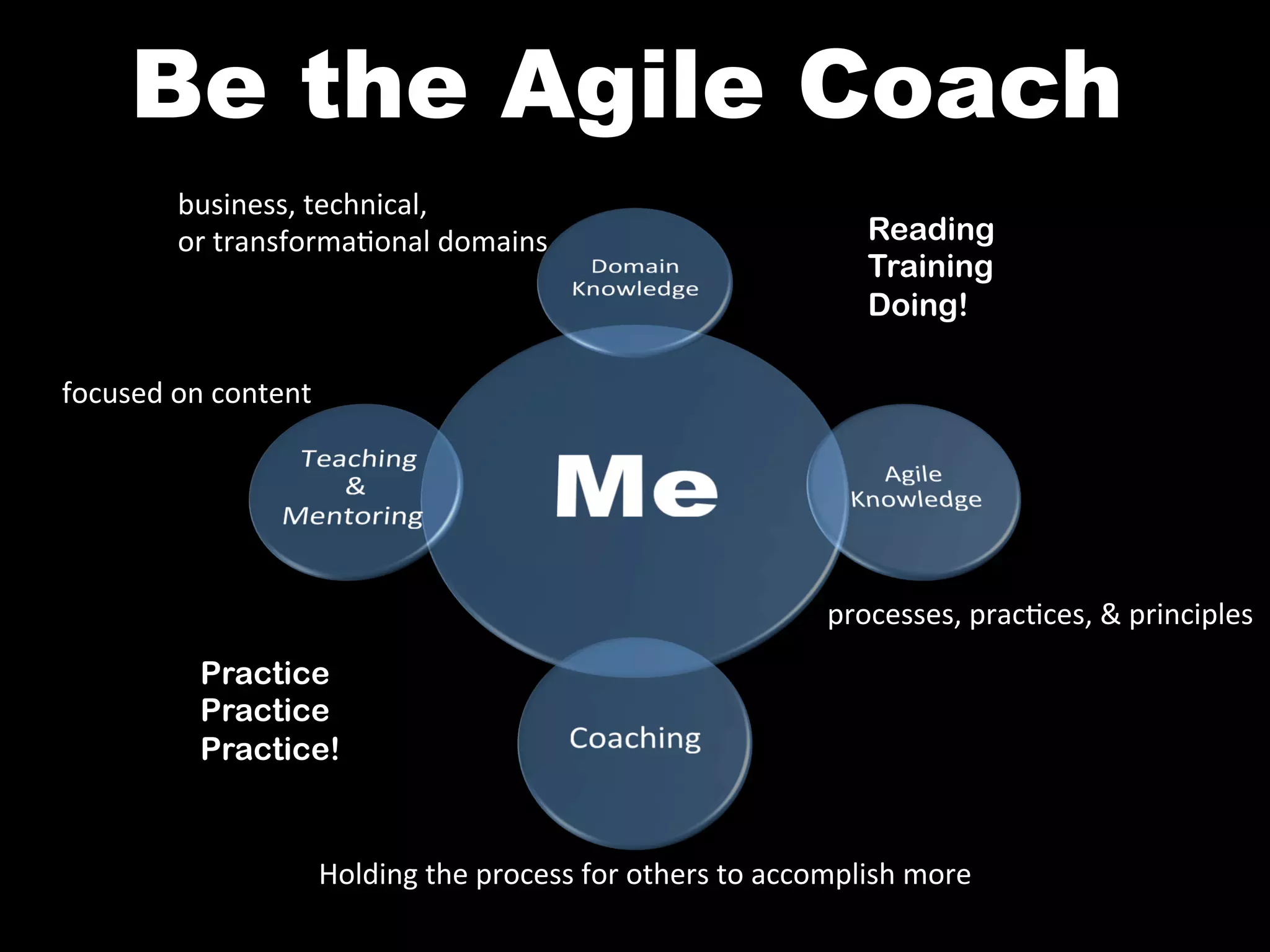 Be the Agile Coach

business, technical, or transformational domains

Domain Knowledge

Reading
Training
Doing!

focused on content

Teaching & Mentoring

Me

Agile Knowledge

processes, practices, & principles

Practice
Practice
Practice!

Coaching

Holding the process for others to accomplish more